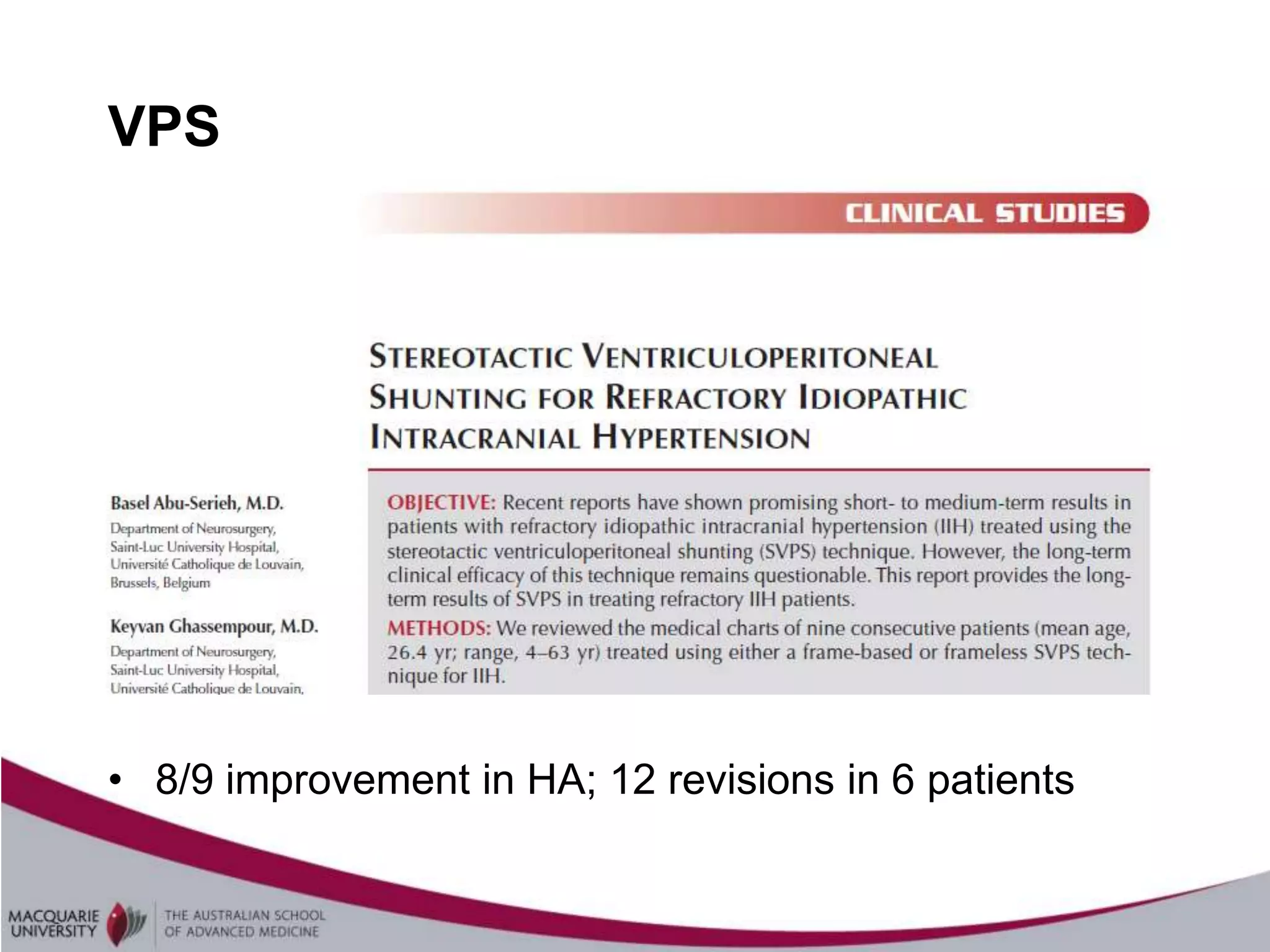 VPS

CLINICAL STUDIES

STEREOTACTIC VENTRICULOPERITONEAL SHUNTING FOR REFRACTORY IDIOPATHIC INTRACRANIAL HYPERTENSION

Basel Abu-Serieh, M.D.
Department of Neurosurgery, Saint-Luc University Hospital, Université Catholique de Louvain, Brussels, Belgium

Keyvan Ghassempour, M.D.
Department of Neurosurgery, Saint-Luc University Hospital, Université Catholique de Louvain,

OBJECTIVE: Recent reports have shown promising short- to medium-term results in patients with refractory idiopathic intracranial hypertension (IIH) treated using the stereotactic ventriculoperitoneal shunting (SVPS) technique. However, the long-term clinical efficacy of this technique remains questionable. This report provides the long-term results of SVPS in treating refractory IIH patients.

METHODS: We reviewed the medical charts of nine consecutive patients (mean age, 26.4 yr; range, 4–63 yr) treated using either a frame-based or frameless SVPS technique for IIH.

• 8/9 improvement in HA; 12 revisions in 6 patients

MACQUARIE UNIVERSITY
THE AUSTRALIAN SCHOOL OF ADVANCED MEDICINE